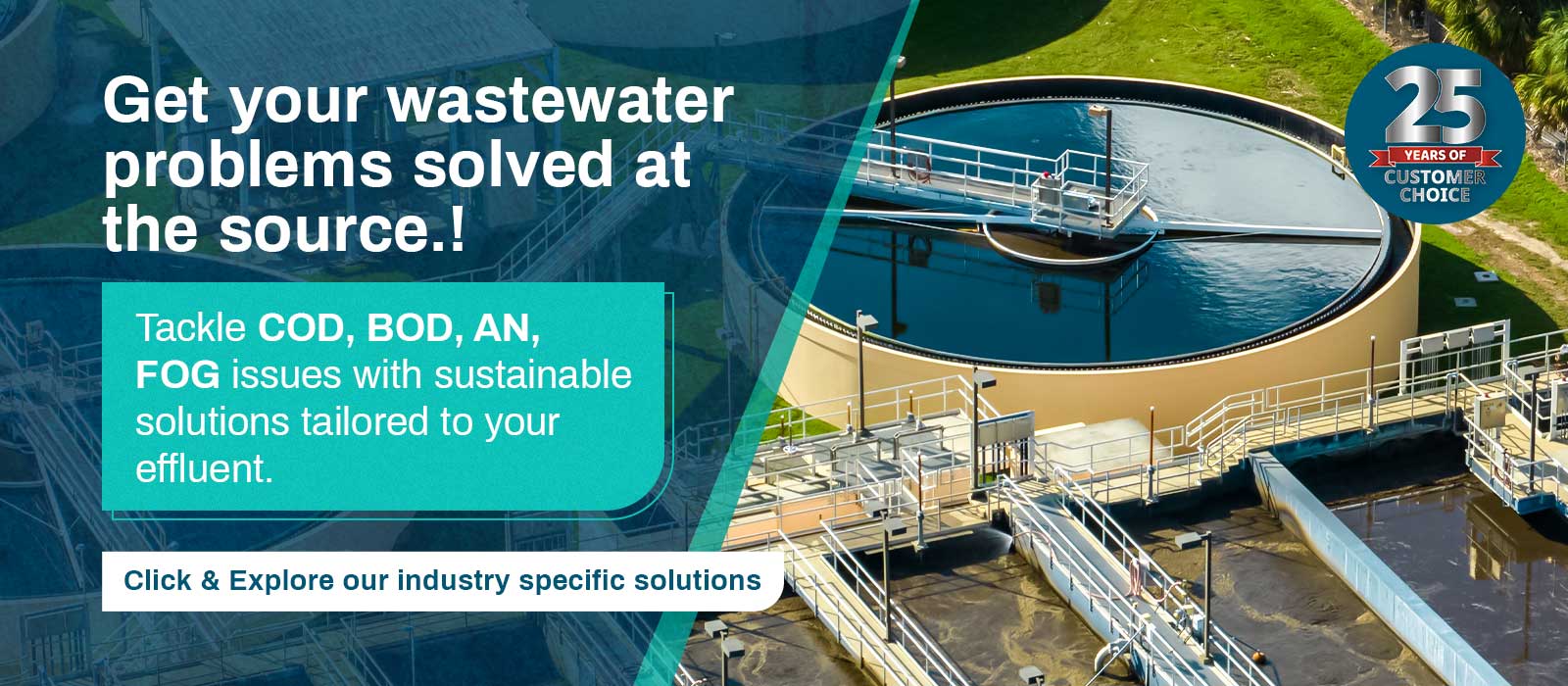 Get your wastewater problems solved at the source.!

Tackle COD, BOD, AN, FOG issues with sustainable solutions tailored to your effluent.

Click & Explore our industry specific solutions

25
YEARS OF
CUSTOMER
CHOICE